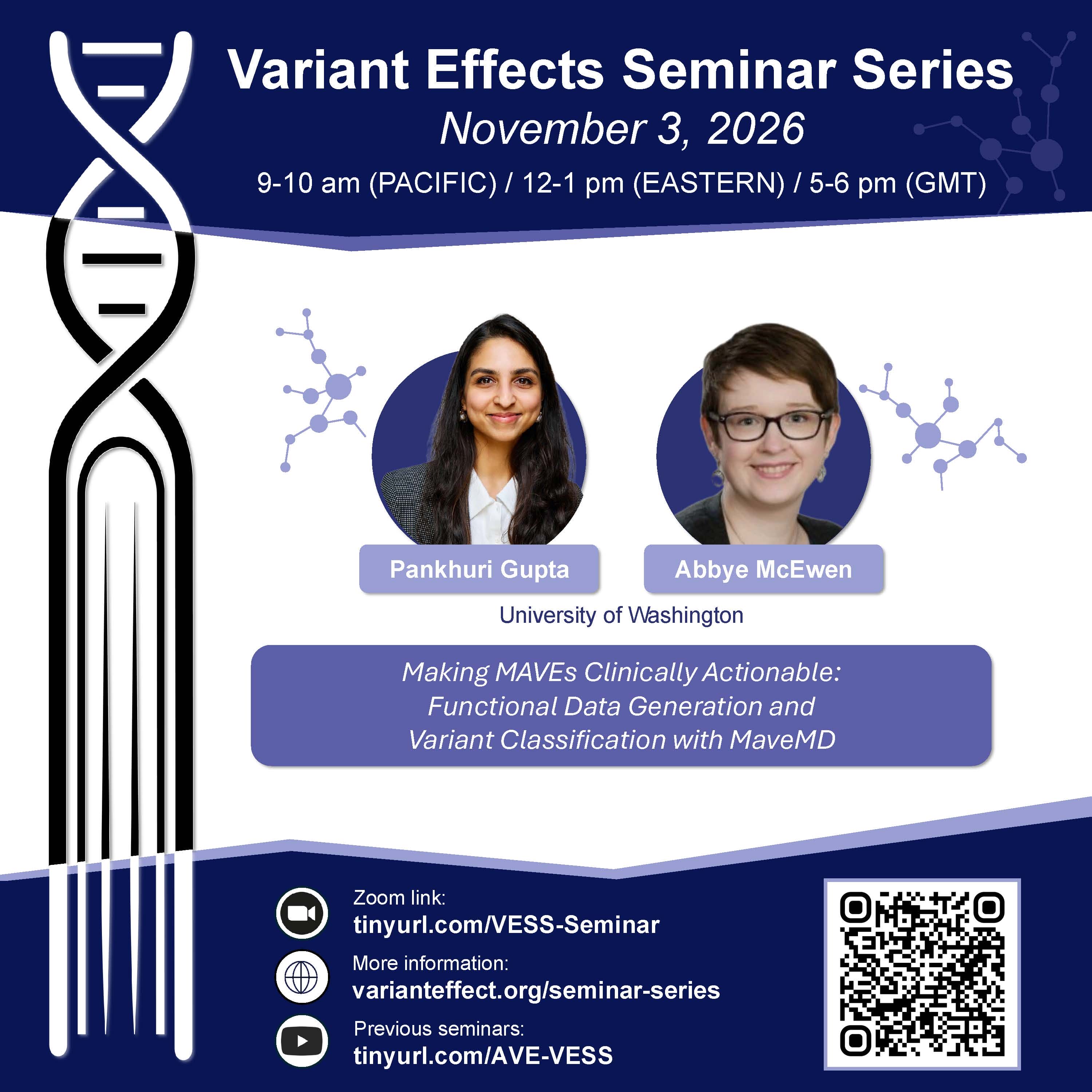 Variant Effects Seminar Series

November 3, 2026

9-10 am (PACIFIC) / 12-1 pm (EASTERN) / 5-6 pm (GMT)

Pankhuri Gupta

Abbye McEwen

University of Washington

Making MAVEs Clinically Actionable:
Functional Data Generation and
Variant Classification with MaveMD

Zoom link:
tinyurl.com/VESS-Seminar

More information:
varianteffect.org/seminar-series

Previous seminars:
tinyurl.com/AVE-VESS